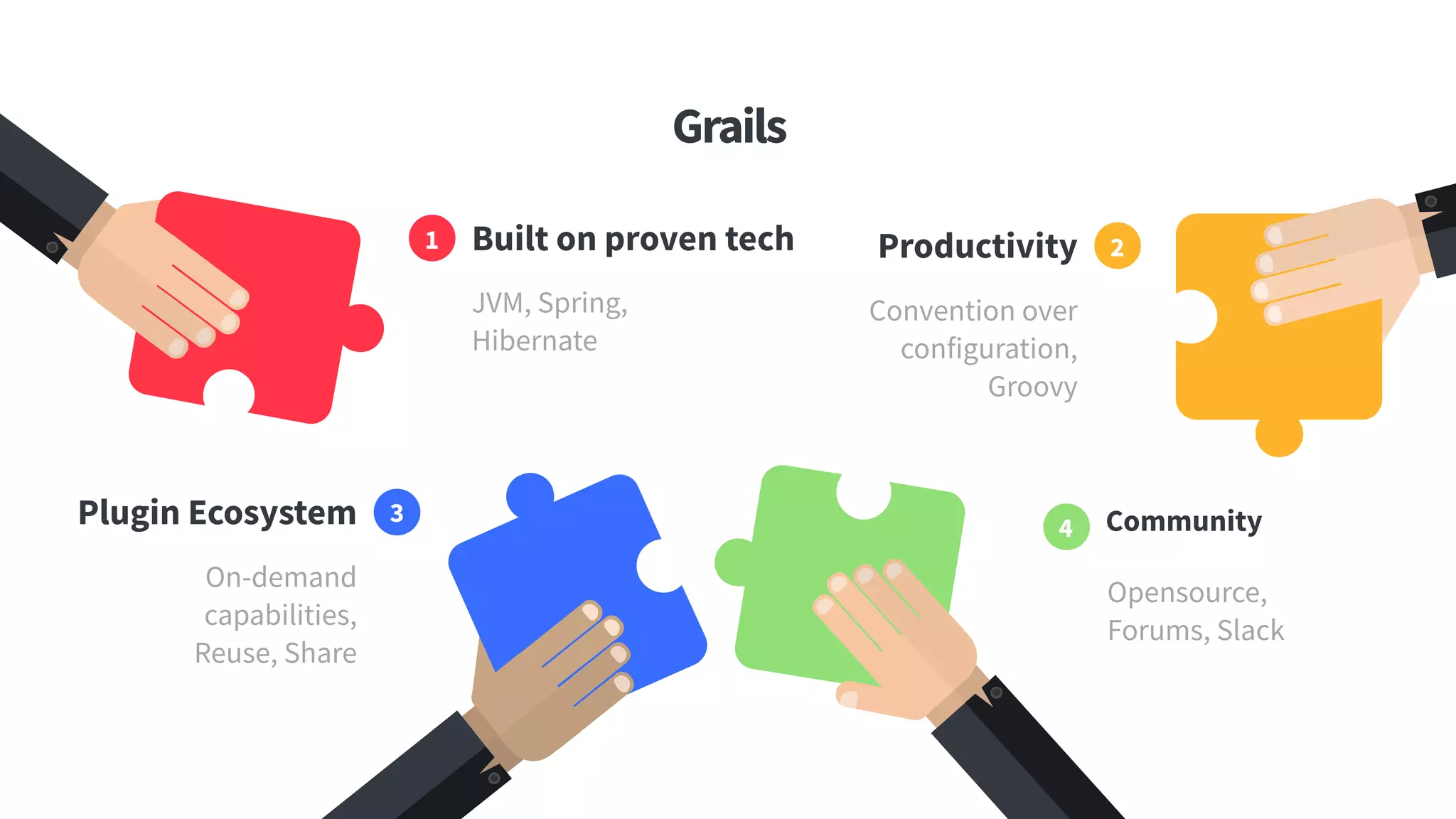 Grails

1 Built on proven tech

JVM, Spring, Hibernate

Productivity 2

Convention over configuration, Groovy

Plugin Ecosystem 3

On-demand capabilities, Reuse, Share

4 Community

Opensource, Forums, Slack